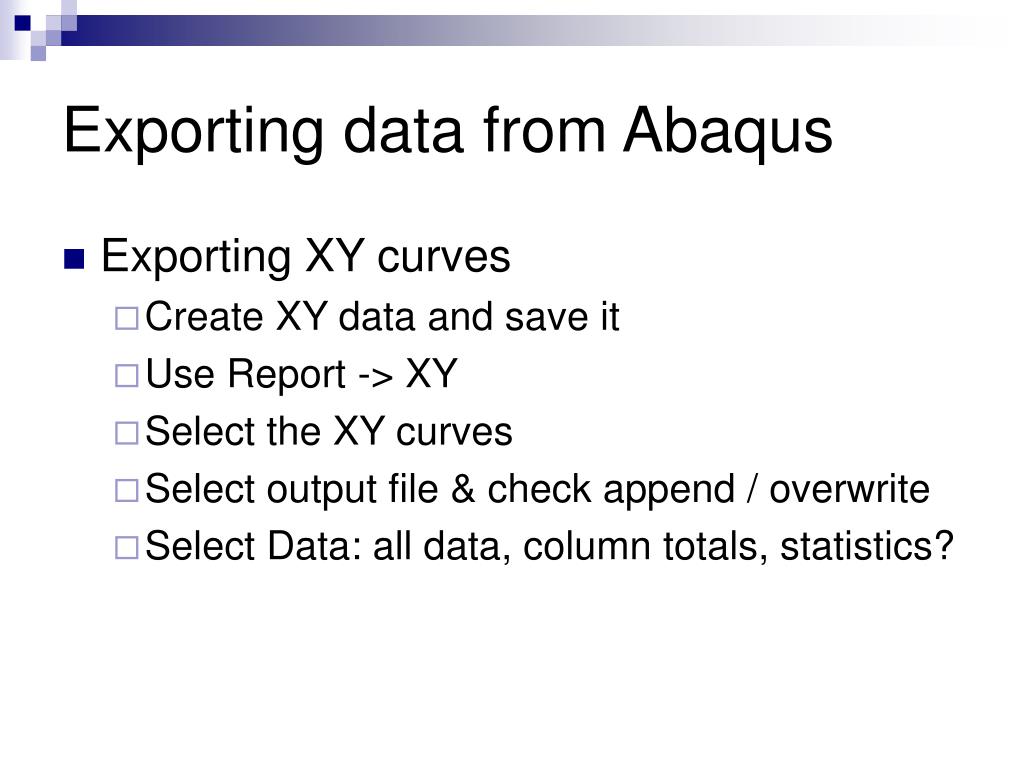 Exporting data from Abaqus

Exporting XY curves

Create XY data and save it

Use Report -> XY

Select the XY curves

Select output file & check append / overwrite

Select Data: all data, column totals, statistics?